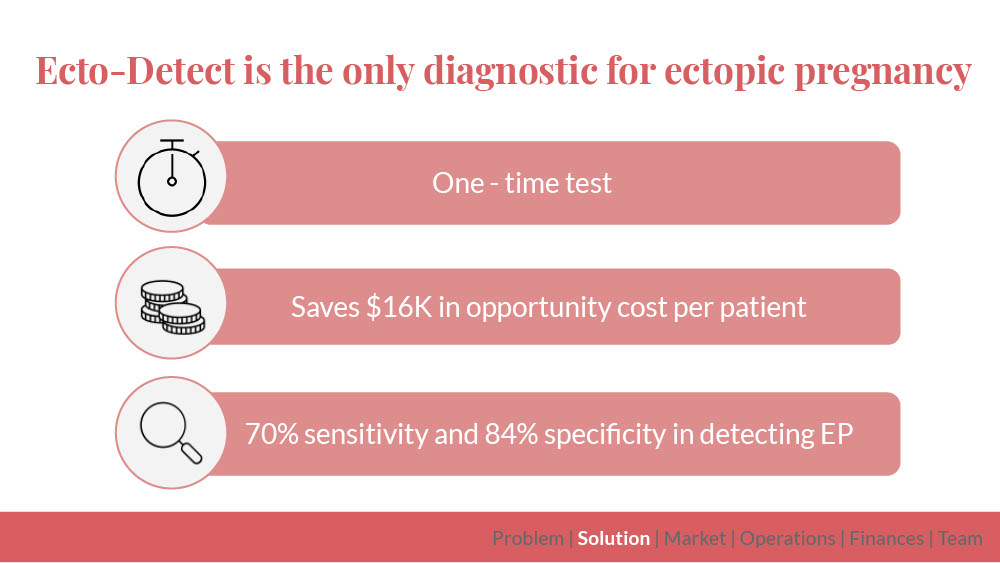 Ecto-Detect is the only diagnostic for ectopic pregnancy

One - time test

Saves \$16K in opportunity cost per patient

70% sensitivity and 84% specificity in detecting EP

Problem | Solution | Market | Operations | Finances | Team